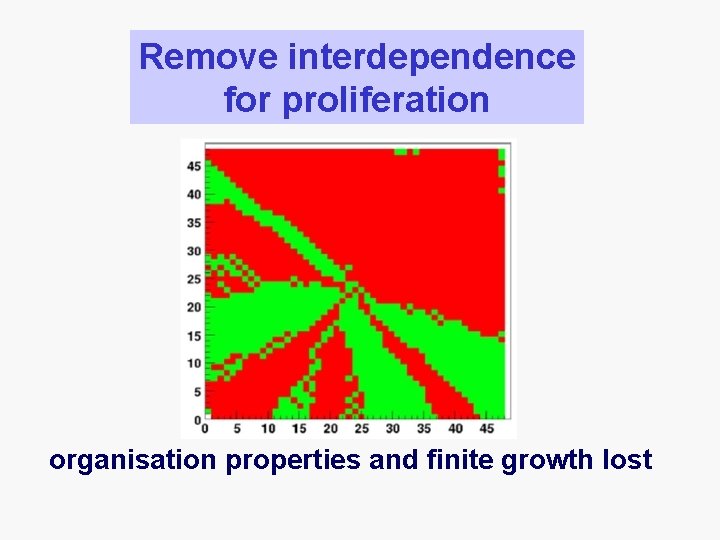 Remove interdependence for proliferation

45
40
35
30
25
20
15
10
5
0
0 5 10 15 20 25 30 35 40 45

organisation properties and finite growth lost